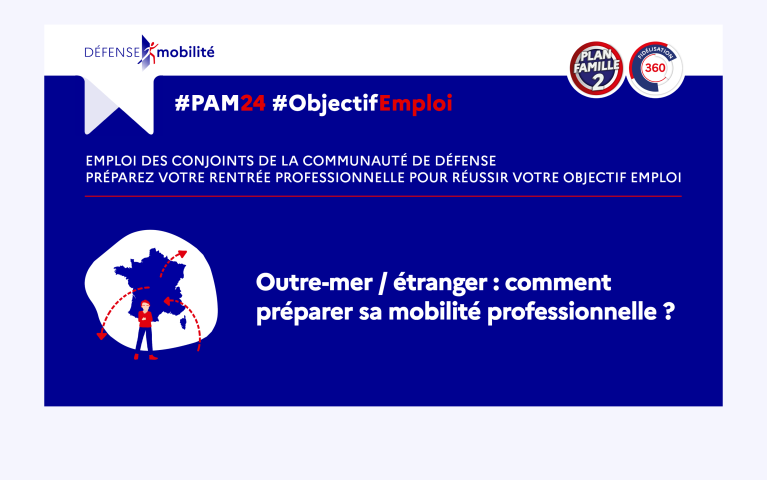 DÉFENSE mobilité

PLAN FAMILLE 2

FIDÉLISATION 360

#PAM24 #ObjectifEmploi

EMPLOI DES CONJOINTS DE LA COMMUNAUTÉ DE DÉFENSE
PRÉPAREZ VOTRE RENTRÉE PROFESSIONNELLE POUR RÉUSSIR VOTRE OBJECTIF EMPLOI

Outre-mer / étranger : comment préparer sa mobilité professionnelle ?